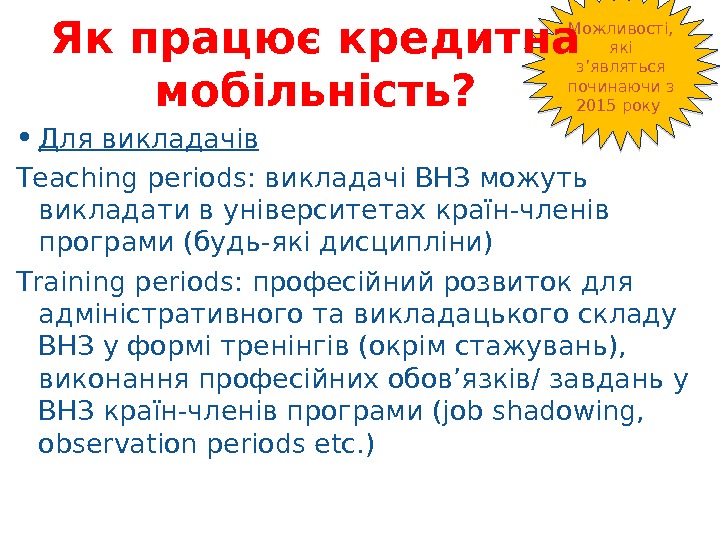 Як працює кредитна мобільність?

Можливості, які з'являться починаючи з 2015 року

• Для викладачів

Teaching periods: викладачі ВНЗ можуть викладати в університетах країн-членів програми (будь-які дисципліни)

Training periods: професійний розвиток для адміністративного та викладацького складу ВНЗ у формі тренінгів (окрім стажувань), виконання професійних обов'язків/ завдань у ВНЗ країн-членів програми (job shadowing, observation periods etc.)